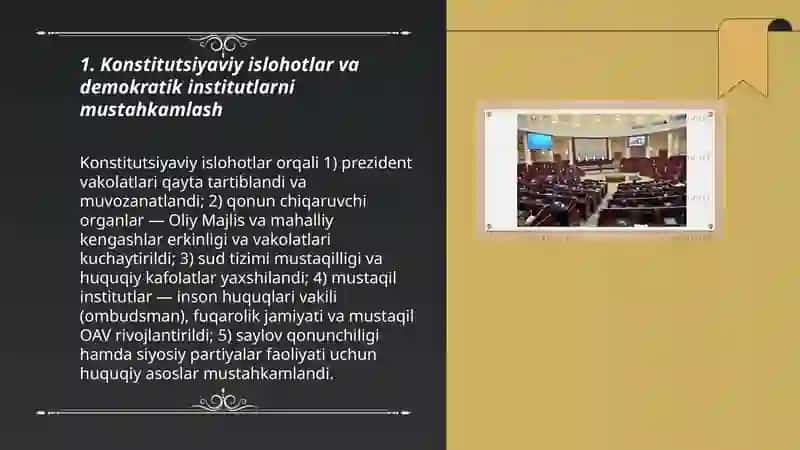 1. Konstitutsiyaviy islohotlar va demokratik institutlarni mustahkamlash

Konstitutsiyaviy islohotlar orqali 1) prezident vakolatlari qayta tartiblandi va muvozanatlandi; 2) qonun chiqaruvchi organlar — Oliy Majlis va mahalliy kengashlar erkinligi va vakolatlari kuchaytirildi; 3) sud tizimi mustaqilligi va huquqiy kafolatlar yaxshilandi; 4) mustaqil institutlar — inson huquqlari vakili (ombudsman), fuqarolik jamiyati va mustaqil OAV rivojlantirildi; 5) saylov qonunchiligi hamda siyosiy partiyalar faoliyati uchun huquqiy asoslar mustahkamlandi.